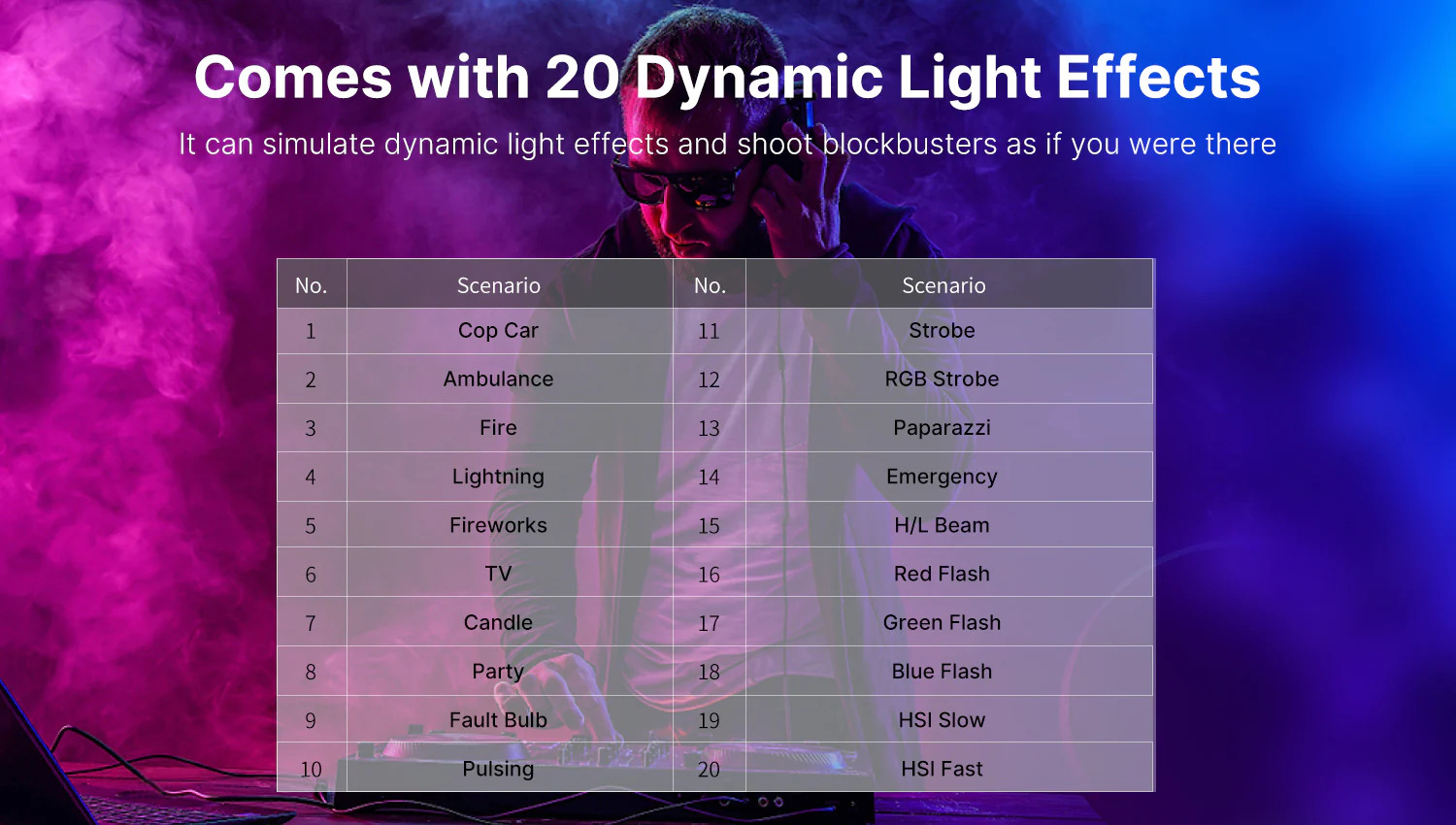 Comes with 20 Dynamic Light Effects

It can simulate dynamic light effects and shoot blockbusters as if you were there

| No. | Scenario | No. | Scenario |
|---|---|---|---|
| 1 | Cop Car | 11 | Strobe |
| 2 | Ambulance | 12 | RGB Strobe |
| 3 | Fire | 13 | Paparazzi |
| 4 | Lightning | 14 | Emergency |
| 5 | Fireworks | 15 | H/L Beam |
| 6 | TV | 16 | Red Flash |
| 7 | Candle | 17 | Green Flash |
| 8 | Party | 18 | Blue Flash |
| 9 | Fault Bulb | 19 | HSI Slow |
| 10 | Pulsing | 20 | HSI Fast |